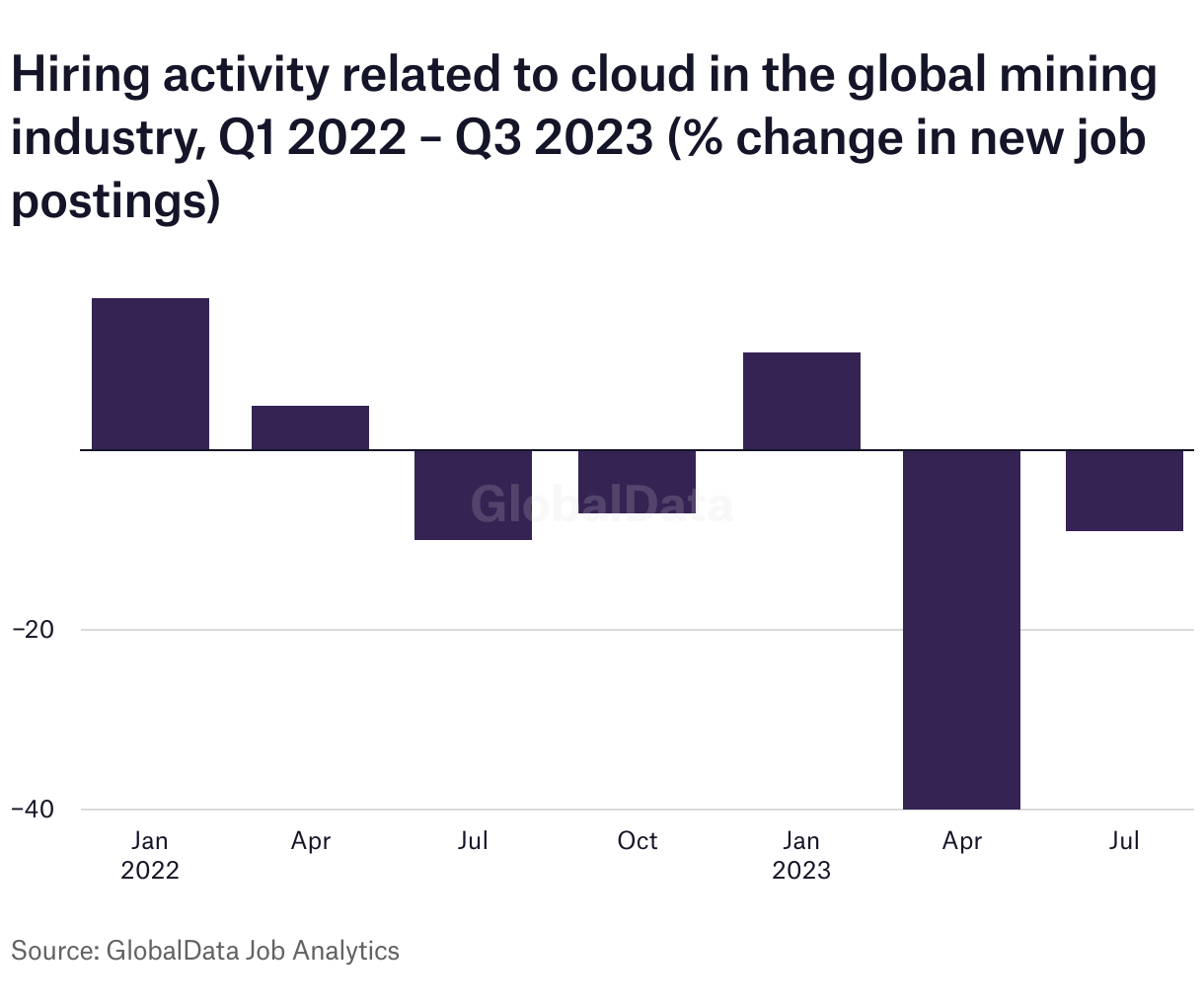 Hiring activity related to cloud in the global mining industry, Q1 2022 – Q3 2023 (% change in new job postings)

GlobalData

−20

−40

Jan 2022

Apr

Jul

Oct

Jan 2023

Apr

Jul

Source: GlobalData Job Analytics